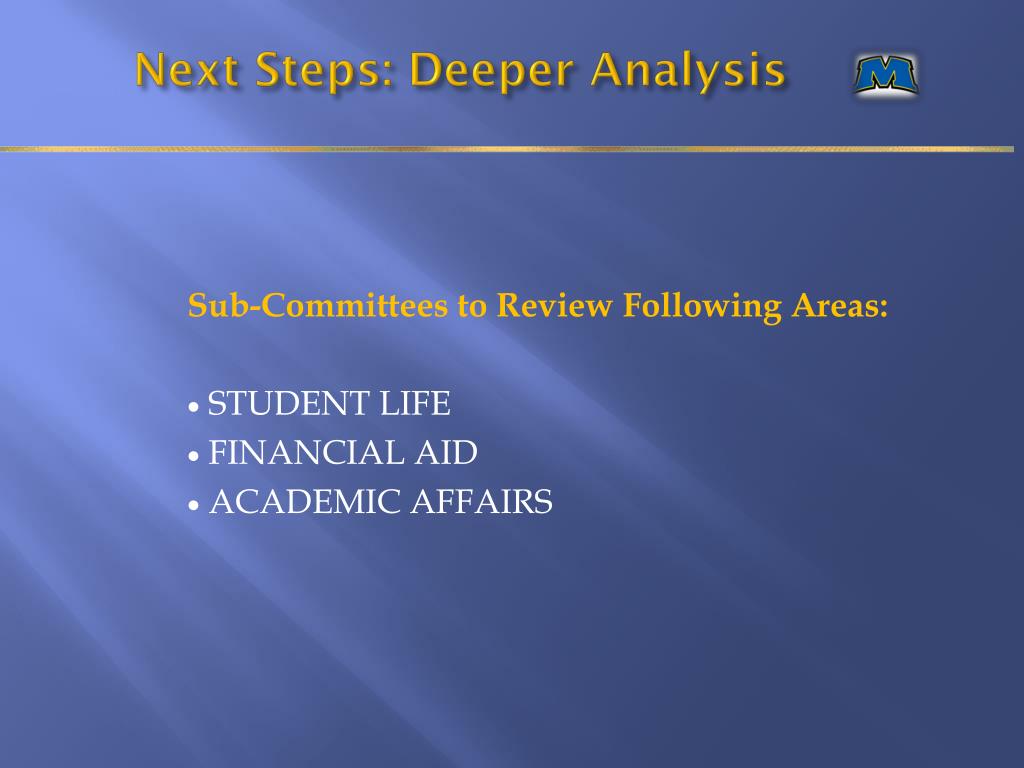 Next Steps: Deeper Analysis

M

Sub-Committees to Review Following Areas:

• STUDENT LIFE
• FINANCIAL AID
• ACADEMIC AFFAIRS